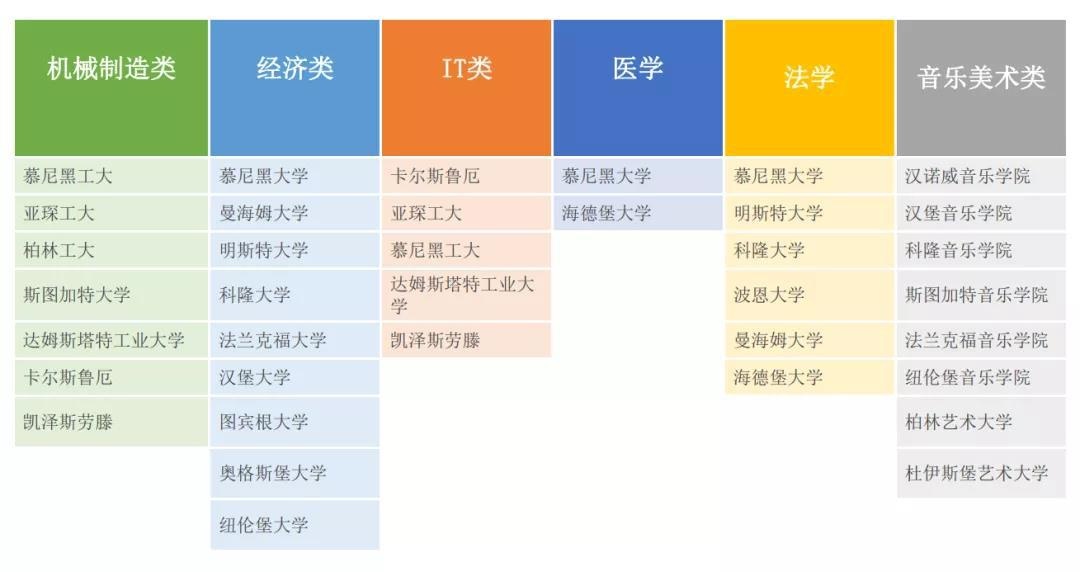 | 机械制造类 | 经济类 | IT类 | 医学 | 法学 | 音乐美术类 |
|---|---|---|---|---|---|
| 慕尼黑工大 | 慕尼黑大学 | 卡尔斯鲁厄 | 慕尼黑大学 | 慕尼黑大学 | 汉诺威音乐学院 |
| 亚琛工大 | 曼海姆大学 | 亚琛工大 | 海德堡大学 | 明斯特大学 | 汉堡音乐学院 |
| 柏林工大 | 明斯特大学 | 慕尼黑工大 | | 科隆大学 | 科隆音乐学院 |
| 斯图加特大学 | 科隆大学 | 达姆斯塔特工业大学 | | 波恩大学 | 斯图加特音乐学院 |
| 达姆斯塔特工业大学 | 法兰克福大学 | 凯泽斯劳滕 | | 曼海姆大学 | 法兰克福音乐学院 |
| 卡尔斯鲁厄 | 汉堡大学 | | | 海德堡大学 | 纽伦堡音乐学院 |
| 凯泽斯劳滕 | 图宾根大学 | | | | 柏林艺术大学 |
| | 奥格斯堡大学 | | | | 杜伊斯堡艺术大学 |
| | 纽伦堡大学 | | | | |